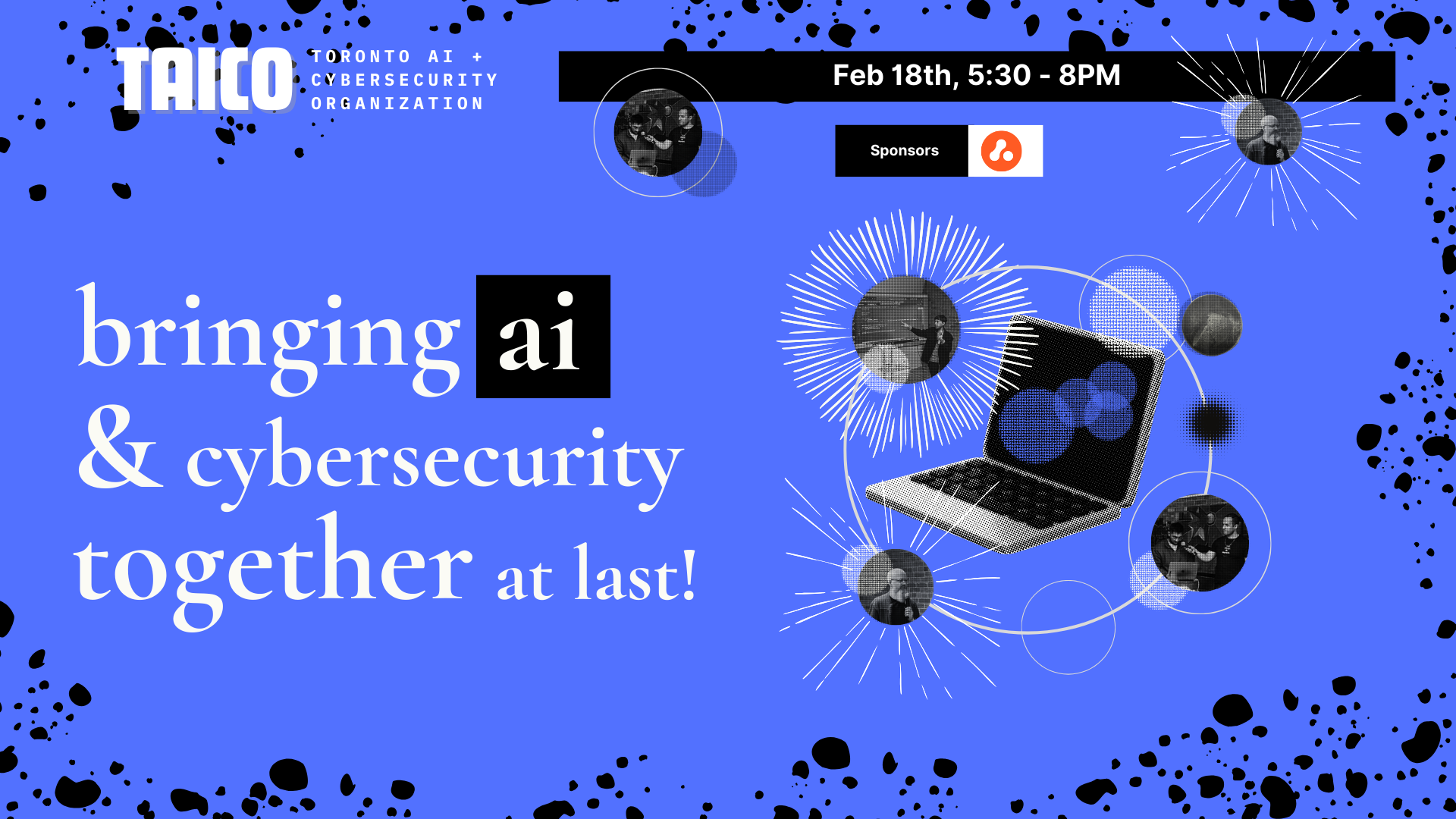 TAICO TORONTO AI + CYBERSECURITY ORGANIZATION

Feb 18th, 5:30 - 8PM

Sponsors

bringing ai & cybersecurity together at last!